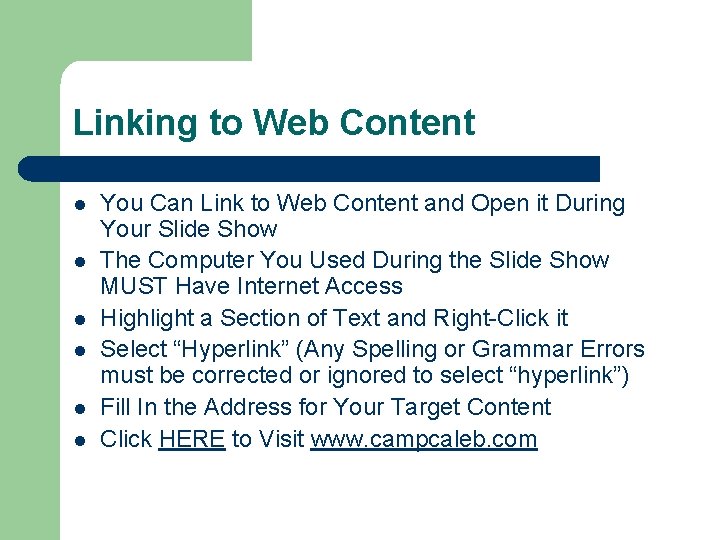 Linking to Web Content

- You Can Link to Web Content and Open it During Your Slide Show
- The Computer You Used During the Slide Show MUST Have Internet Access
- Highlight a Section of Text and Right-Click it
- Select “Hyperlink” (Any Spelling or Grammar Errors must be corrected or ignored to select “hyperlink”)
- Fill In the Address for Your Target Content
- Click HERE to Visit www.campcaleb.com